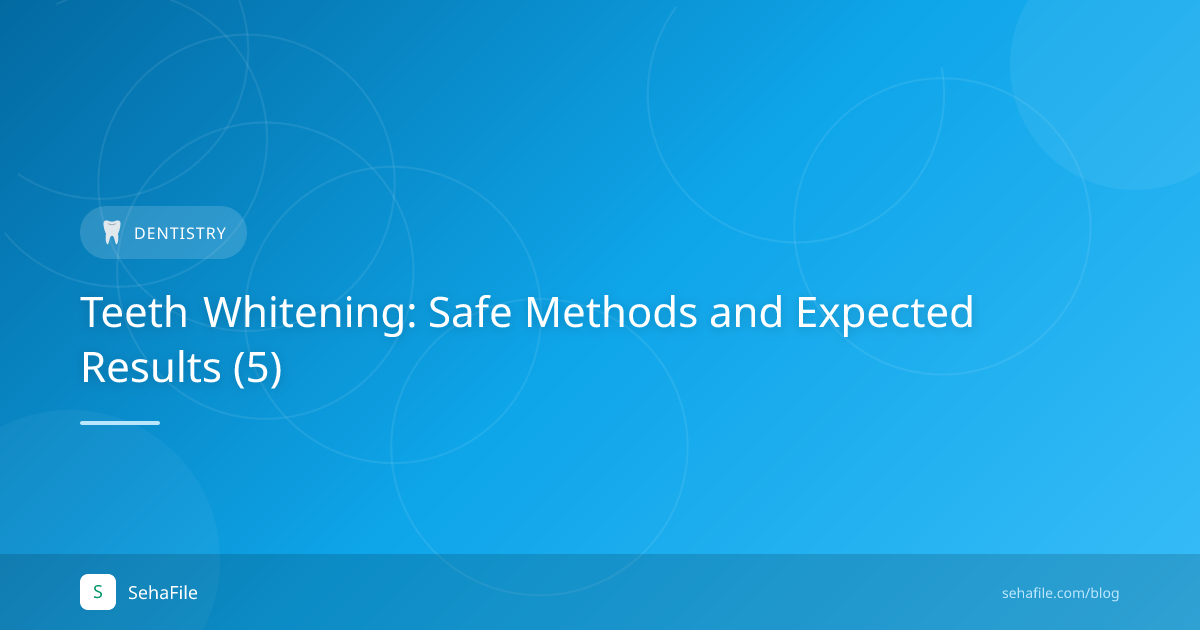 DENTISTRY

Teeth Whitening: Safe Methods and Expected Results (5)

S SehaFile

sehafile.com/blog